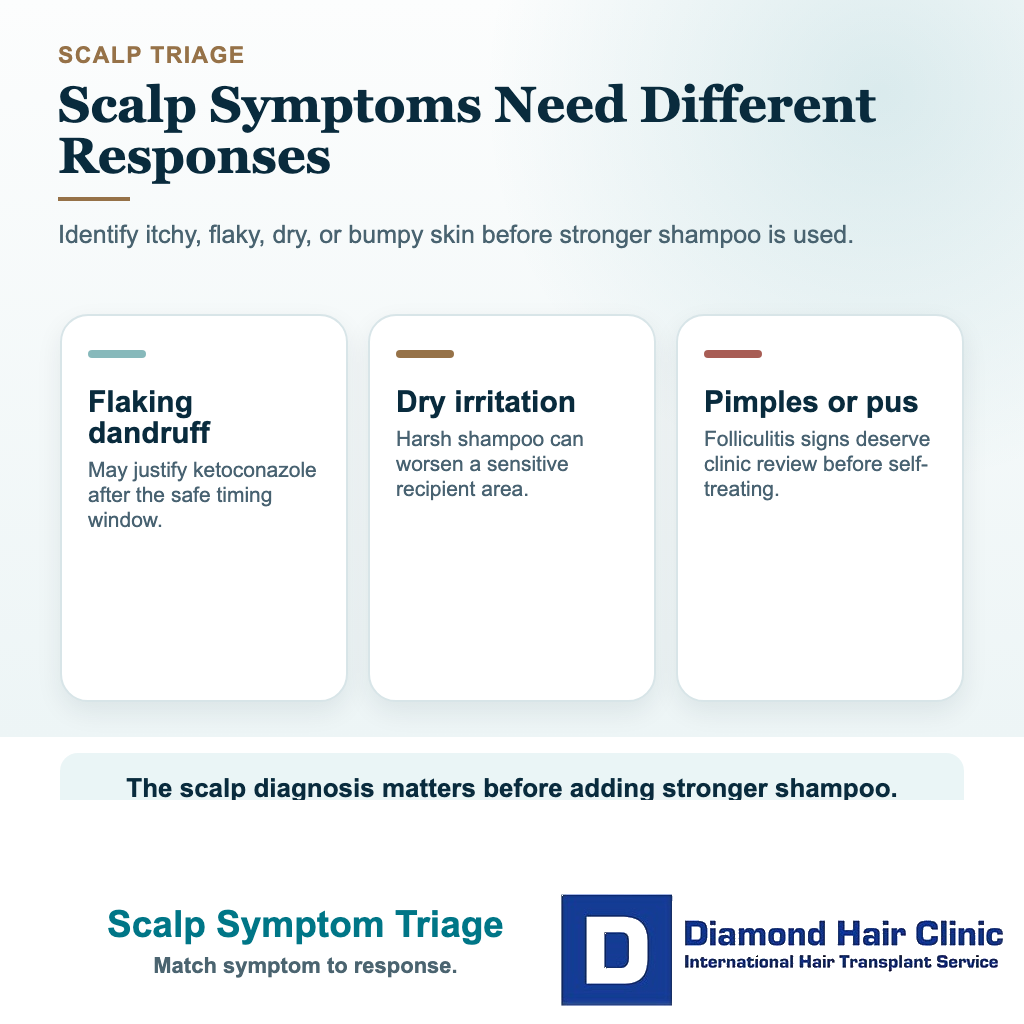 SCALP TRIAGE

Scalp Symptoms Need Different Responses

Identify itchy, flaky, dry, or bumpy skin before stronger shampoo is used.

Flaking dandruff

May justify ketoconazole after the safe timing window.

Dry irritation

Harsh shampoo can worsen a sensitive recipient area.

Pimples or pus

Folliculitis signs deserve clinic review before self-treating.

The scalp diagnosis matters before adding stronger shampoo.

Scalp Symptom Triage

Match symptom to response.

D

Diamond Hair Clinic

International Hair Transplant Service